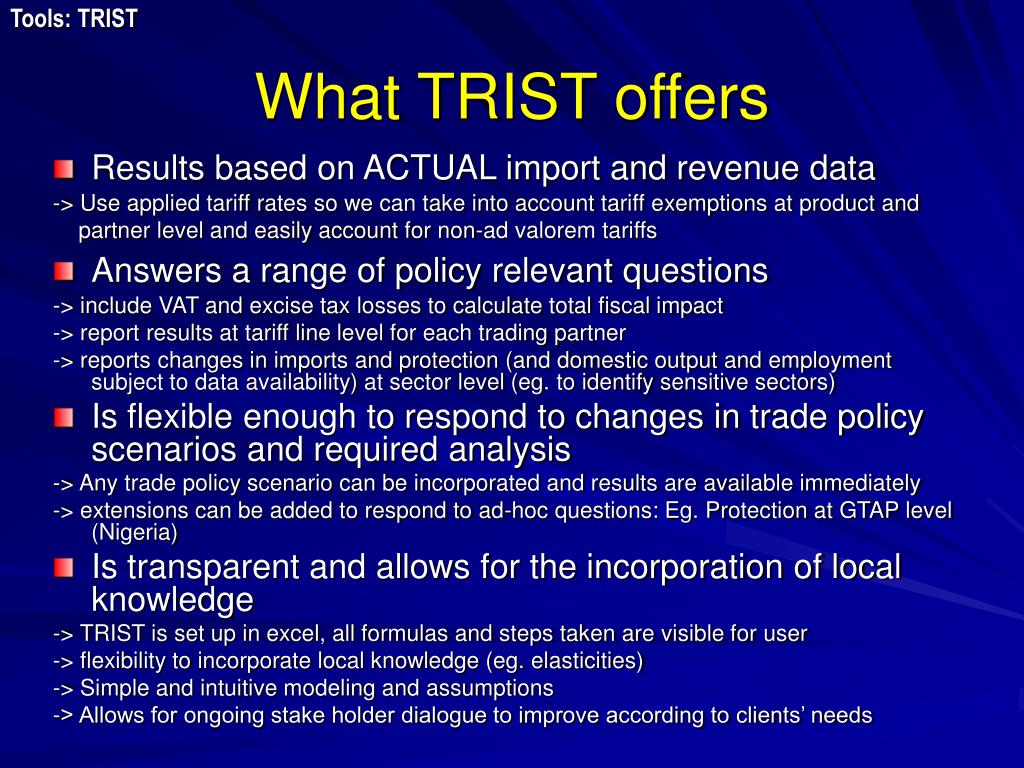 Tools: TRIST

What TRIST offers

Results based on ACTUAL import and revenue data

-> Use applied tariff rates so we can take into account tariff exemptions at product and partner level and easily account for non-ad valorem tariffs

Answers a range of policy relevant questions

-> include VAT and excise tax losses to calculate total fiscal impact

-> report results at tariff line level for each trading partner

-> reports changes in imports and protection (and domestic output and employment subject to data availability) at sector level (eg. to identify sensitive sectors)

Is flexible enough to respond to changes in trade policy scenarios and required analysis

-> Any trade policy scenario can be incorporated and results are available immediately

-> extensions can be added to respond to ad-hoc questions: Eg. Protection at GTAP level (Nigeria)

Is transparent and allows for the incorporation of local knowledge

-> TRIST is set up in excel, all formulas and steps taken are visible for user

-> flexibility to incorporate local knowledge (eg. elasticities)

-> Simple and intuitive modeling and assumptions

-> Allows for ongoing stake holder dialogue to improve according to clients' needs